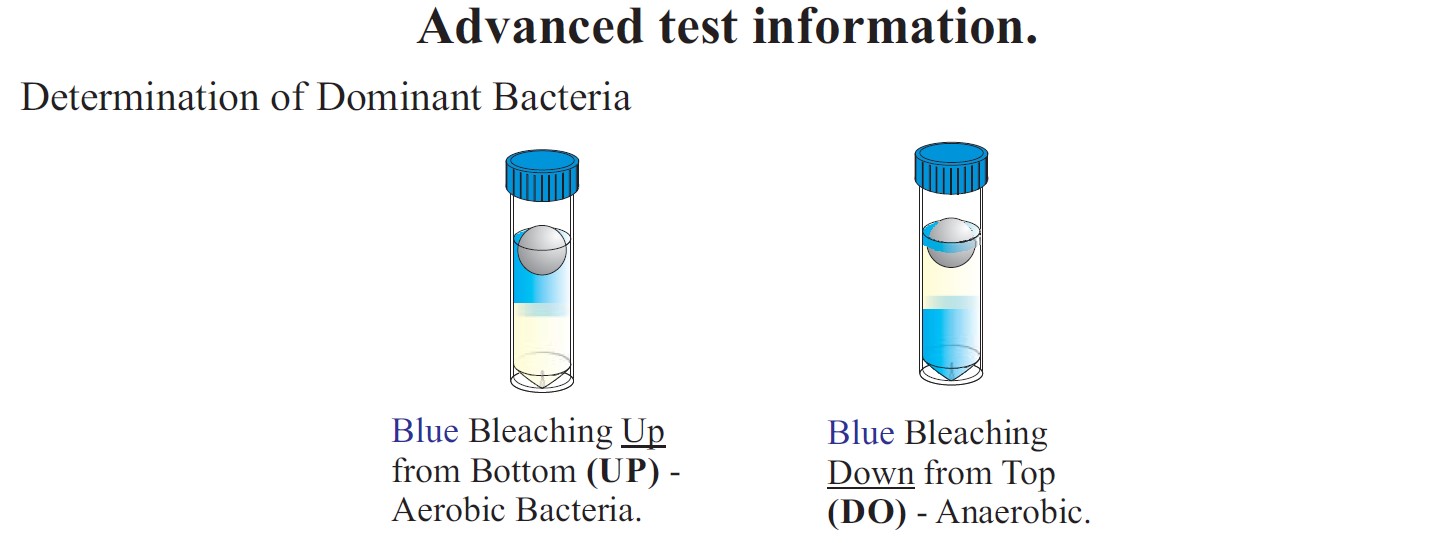 Advanced test information.

Determination of Dominant Bacteria

Blue Bleaching Up from Bottom (UP) - Aerobic Bacteria.

Blue Bleaching Down from Top (DO) - Anaerobic.